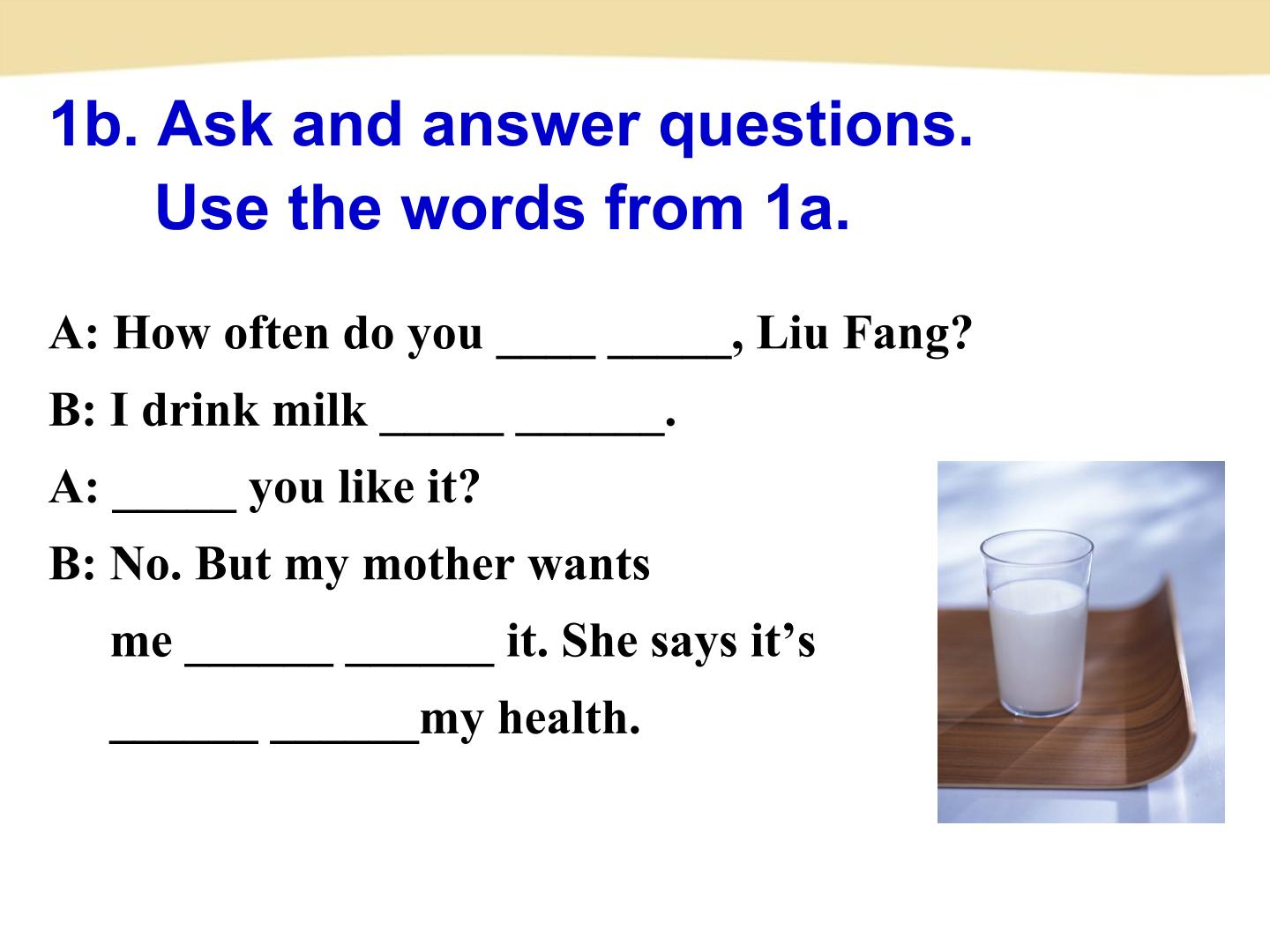 1b. Ask and answer questions.
Use the words from 1a.

A: How often do you ____ ____, Liu Fang?

B: I drink milk ____ ____.

A: ____ you like it?

B: No. But my mother wants me ____ ____ it. She says it's ____ ____my health.